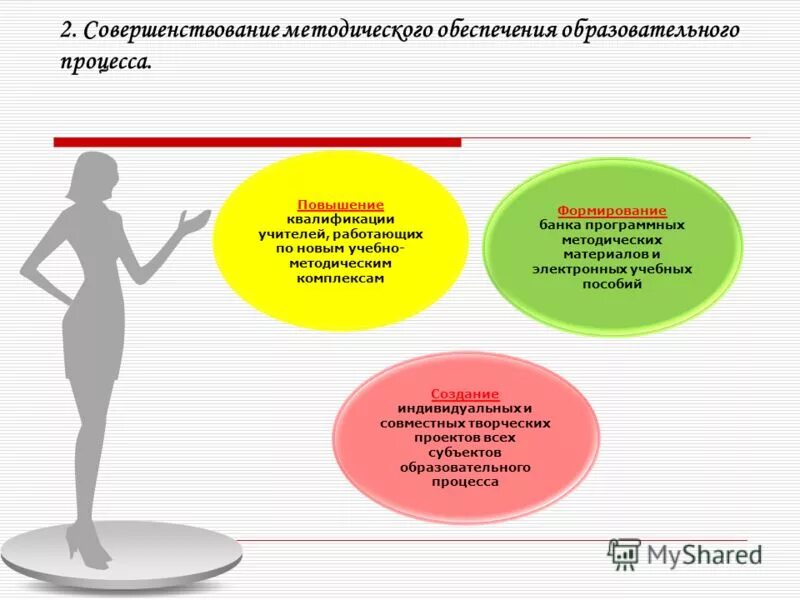 2. Совершенствование методического обеспечения образовательного процесса.

Повышение квалификации учителей, работающих по новым учебно-методическим комплексам

Формирование банка программных методических материалов и электронных учебных пособий

Создание индивидуальных и совместных творческих проектов всех субъектов образовательного процесса

MyShared